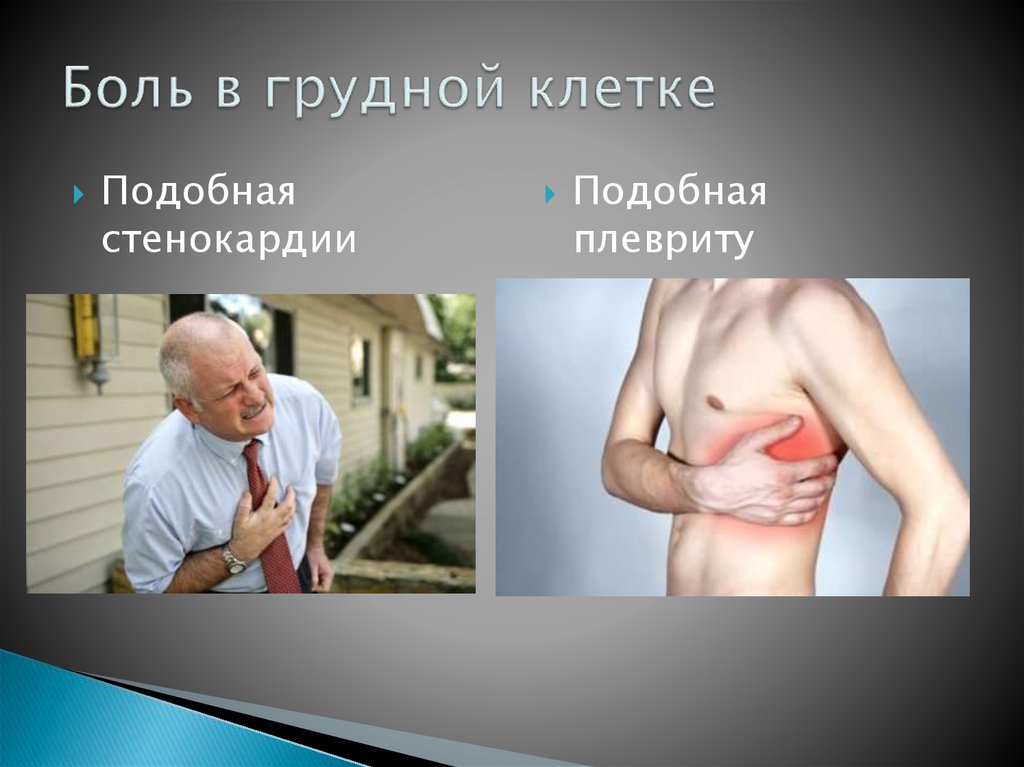 Боль в грудной клетке

Подобная стенокардии

Подобная плевриту